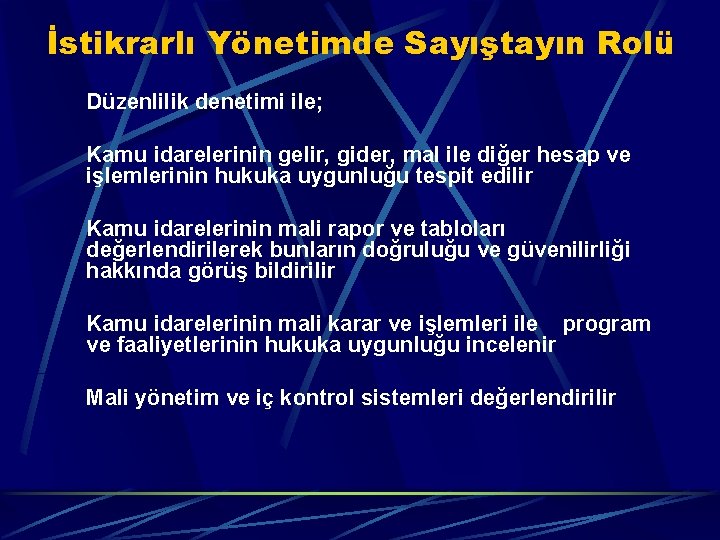 İstikrarlı Yönetimde Sayıştayın Rolü

Düzenlilik denetimi ile;

Kamu idarelerinin gelir, gider, mal ile diğer hesap ve işlemlerinin hukuka uygunluğu tespit edilir

Kamu idarelerinin mali rapor ve tabloları değerlendirilerek bunların doğruluğu ve güvenilirliği hakkında görüş bildirilir

Kamu idarelerinin mali karar ve işlemleri ile program ve faaliyetlerinin hukuka uygunluğu incelenir

Mali yönetim ve iç kontrol sistemleri değerlendirilir